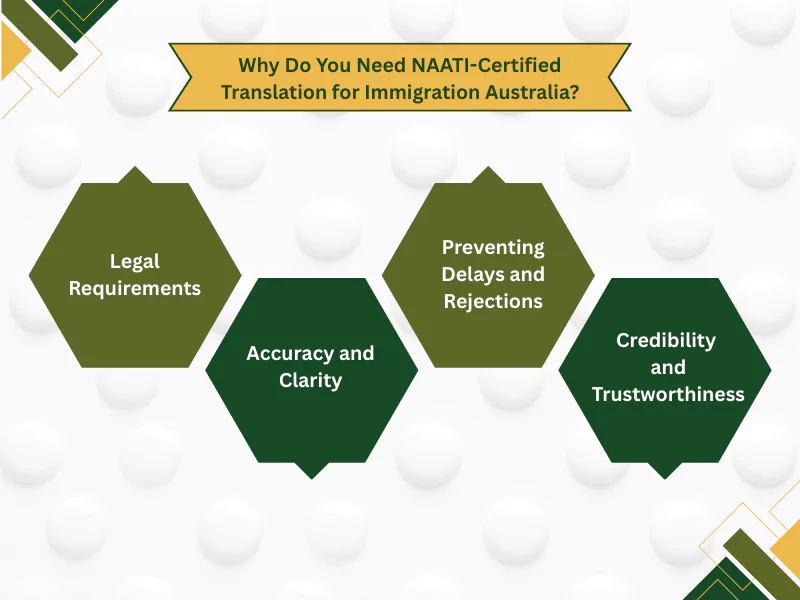 Why Do You Need NAATI-Certified Translation for Immigration Australia?

Legal Requirements

Accuracy and Clarity

Preventing Delays and Rejections

Credibility and Trustworthiness